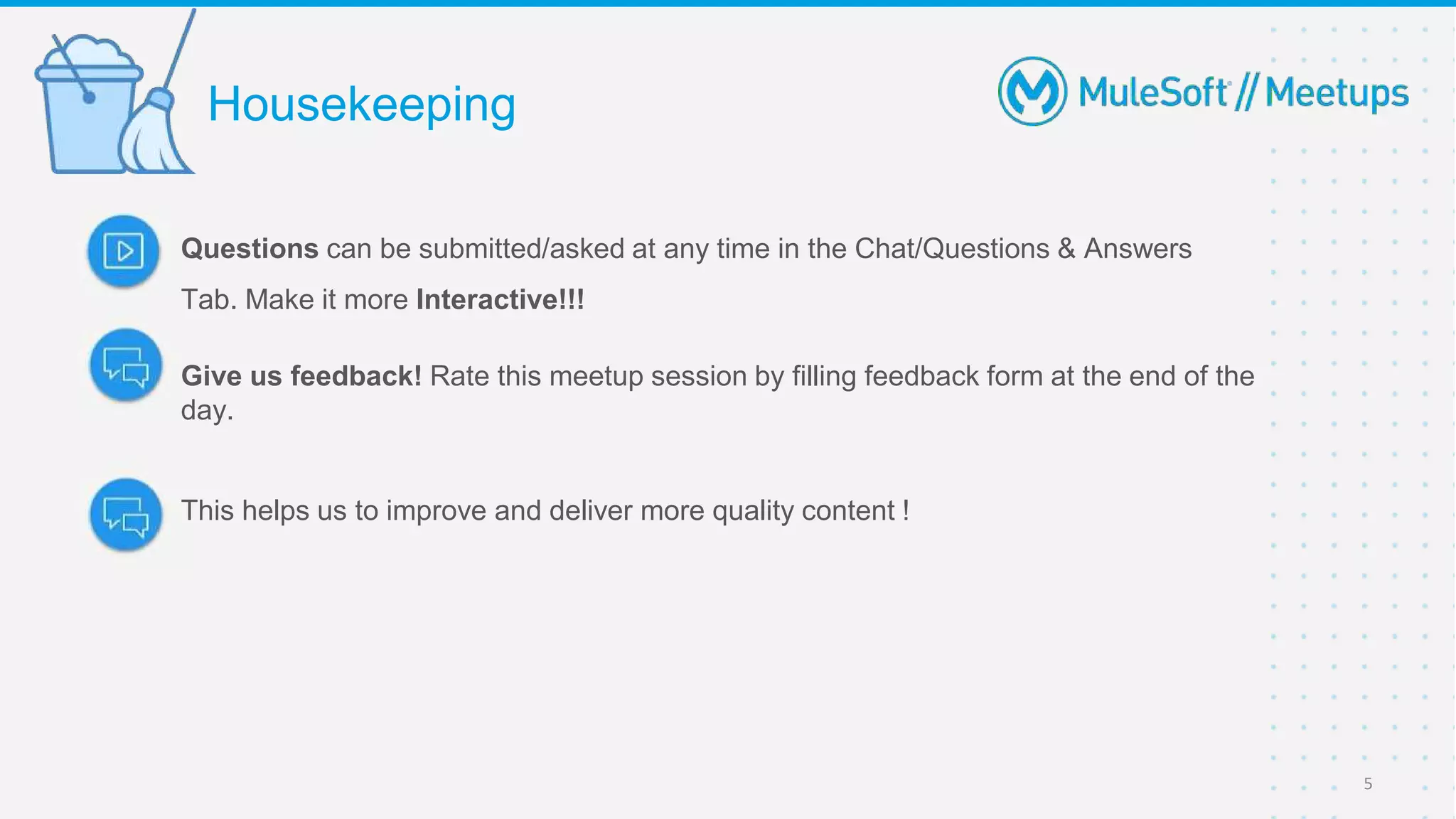 Housekeeping

MuleSoft // Meetups

Questions can be submitted/asked at any time in the Chat/Questions & Answers Tab. Make it more Interactive!!!

Give us feedback! Rate this meetup session by filling feedback form at the end of the day.

This helps us to improve and deliver more quality content !

5